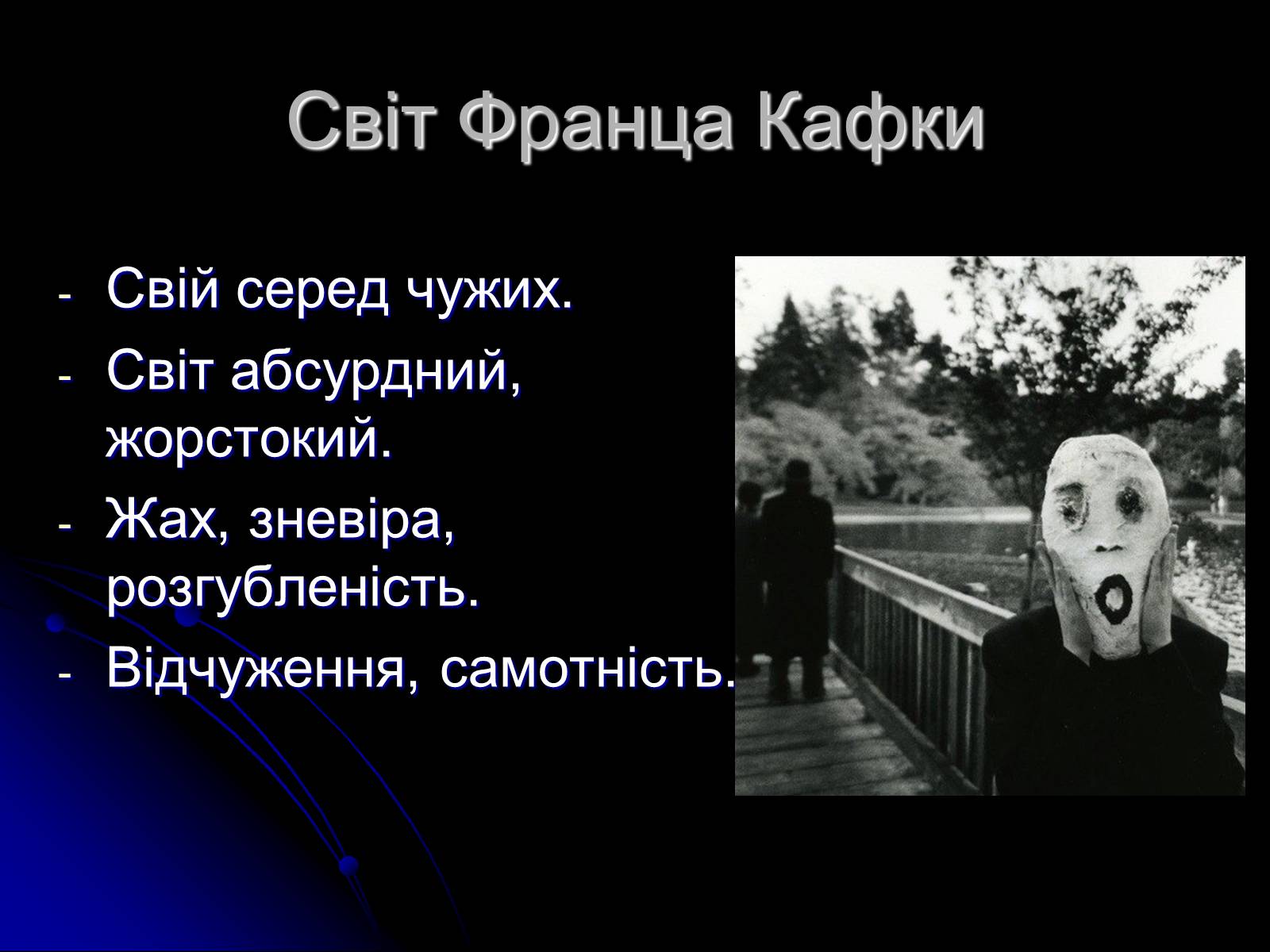 Світ Франца Кафки

- Свій серед чужих.
- Світ абсурдний, жорстокий.
- Жах, зневіра, розгубленість.
- Відчуження, самотність.